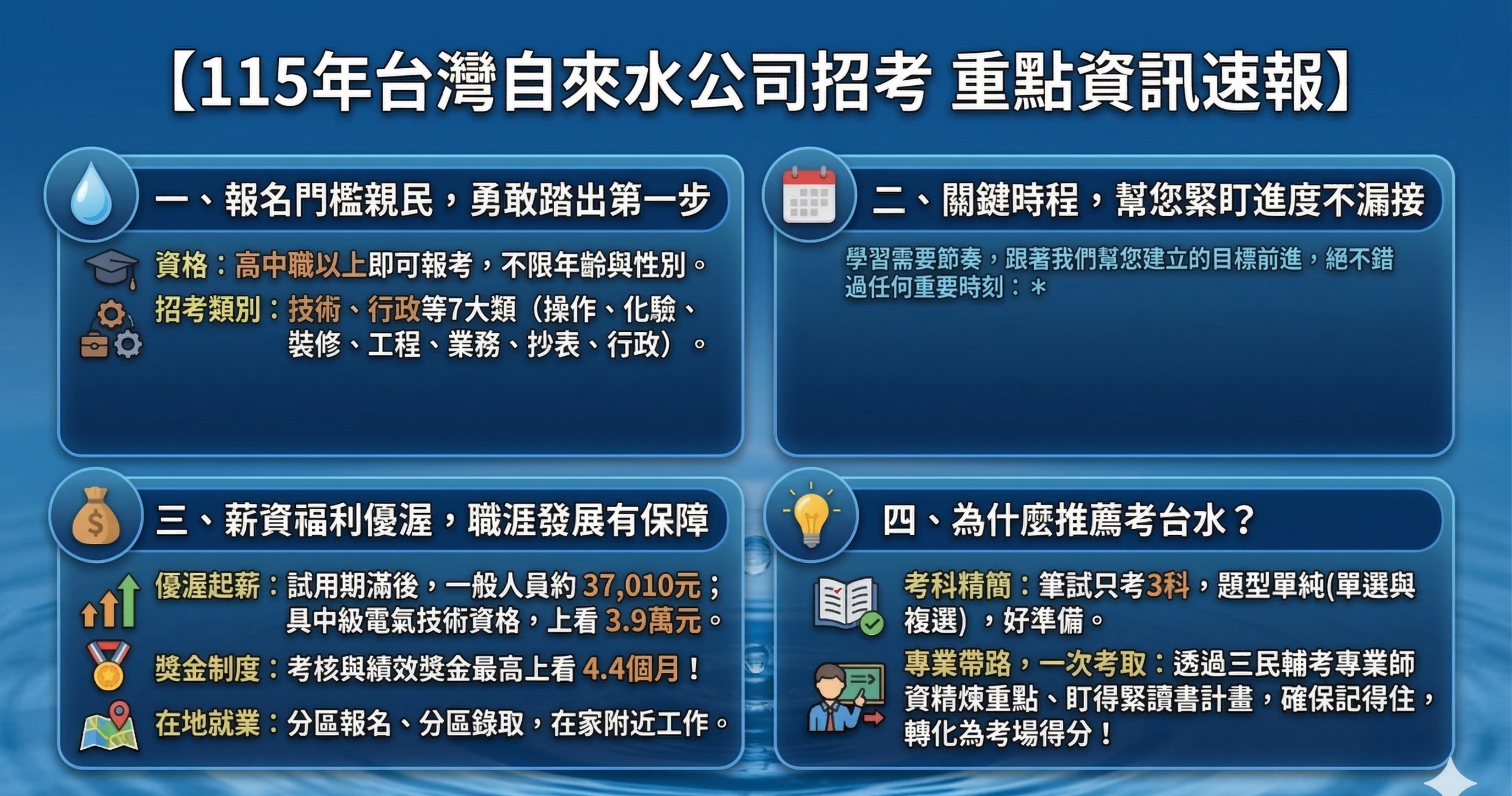 【115年台灣自來水公司招考 重點資訊速報】

一、報名門檻親民，勇敢踏出第一步

資格：高中職以上即可報考，不限年齡與性別。

招考類別：技術、行政等7大類（操作、化驗、裝修、工程、業務、抄表、行政）。

二、關鍵時程，幫您緊盯進度不漏接

學習需要節奏，跟著我們幫您建立的目標前進，絕不錯過任何重要時刻：＊

三、薪資福利優渥，職涯發展有保障

優渥起薪：試用期滿後，一般人員約 37,010元；具中級電氣技術資格，上看 3.9萬元。

獎金制度：考核與績效獎金最高上看 4.4個月！

在地就業：分區報名、分區錄取，在家附近工作。

四、為什麼推薦考台水？

考科精簡：筆試只考3科，題型單純(單選與複選），好準備。

專業帶路，一次考取：透過三民輔考專業師資精煉重點、盯得緊讀書計畫，確保記得住，轉化為考場得分！